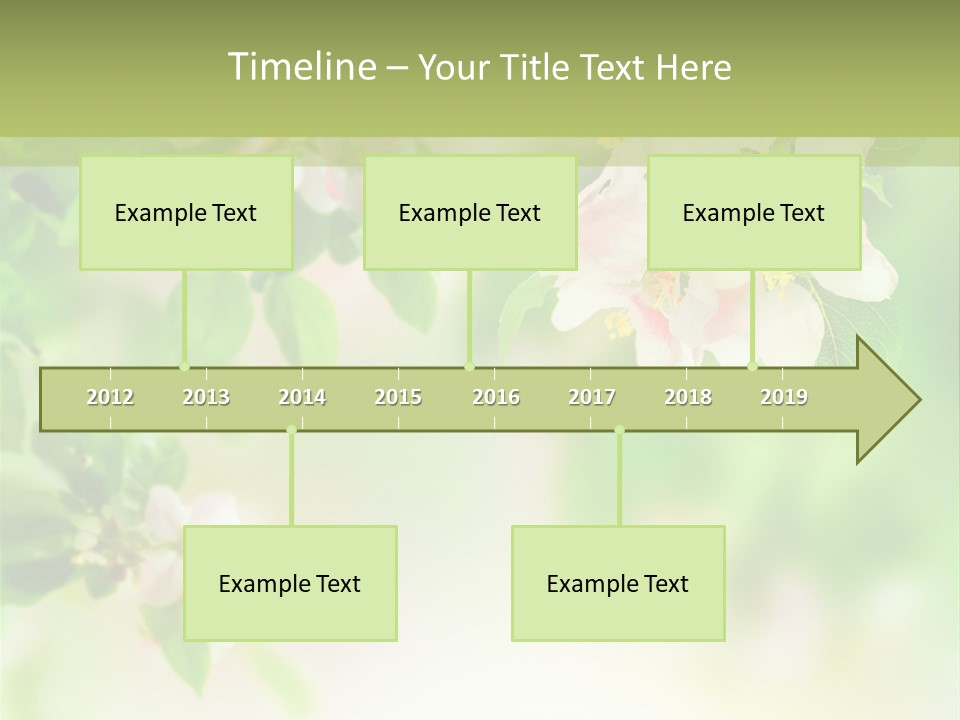 Timeline – Your Title Text Here

Example Text

Example Text

Example Text

2012 2013 2014 2015 2016 2017 2018 2019

Example Text

Example Text